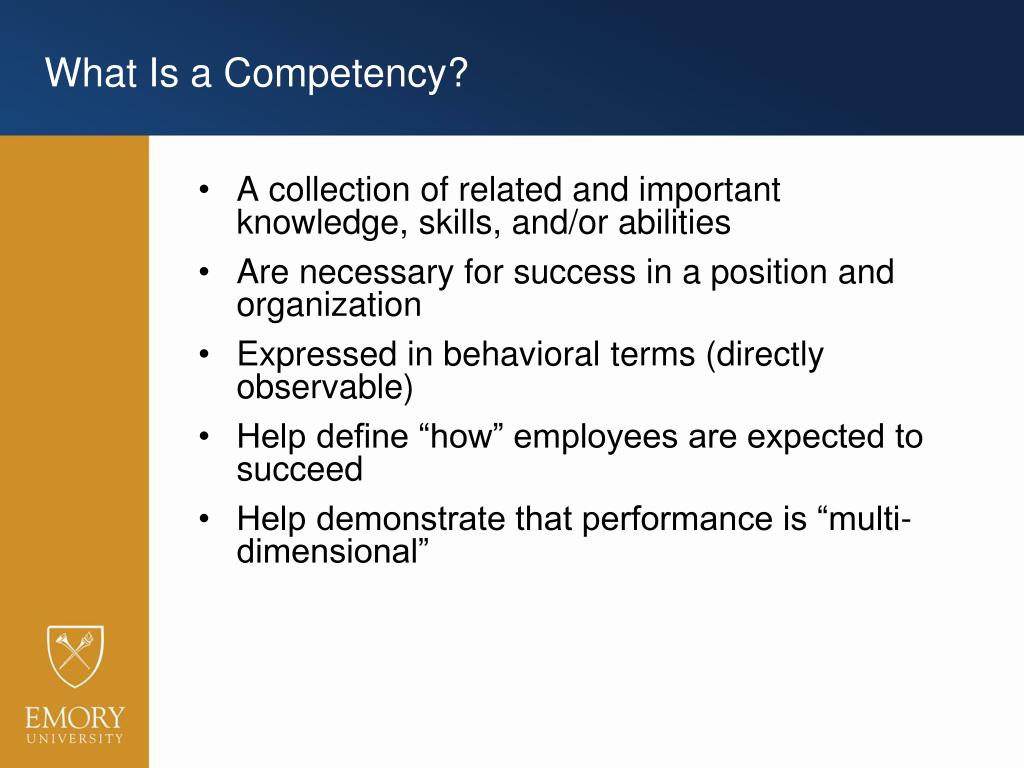 What Is a Competency?

• A collection of related and important knowledge, skills, and/or abilities
• Are necessary for success in a position and organization
• Expressed in behavioral terms (directly observable)
• Help define “how” employees are expected to succeed
• Help demonstrate that performance is “multi-dimensional”

EMORY
UNIVERSITY